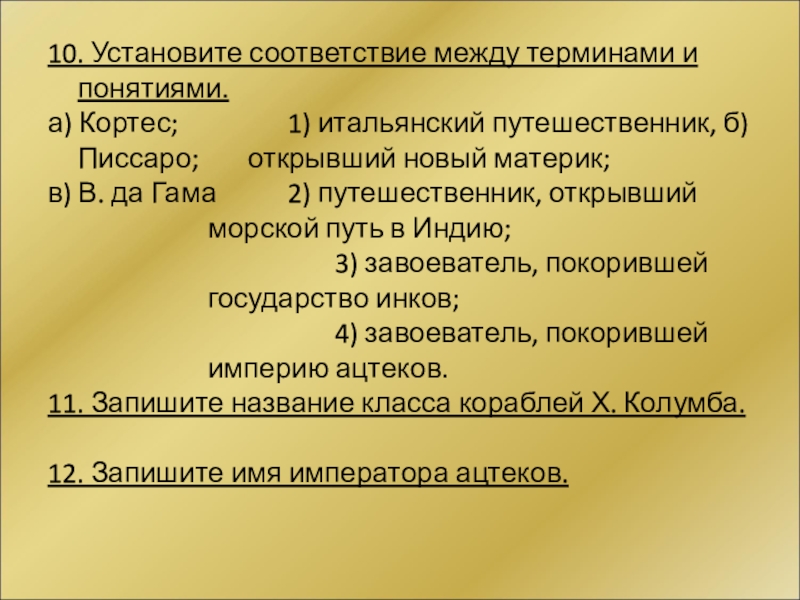 10. Установите соответствие между терминами и понятиями.
а) Кортес; 1) итальянский путешественник, б) Писсаро; открывший новый материк;
в) В. да Гама 2) путешественник, открывший морской путь в Индию;
3) завоеватель, покорившей государство инков;
4) завоеватель, покорившей империю ацтеков.
11. Запишите название класса кораблей Х. Колумба.

12. Запишите имя императора ацтеков.